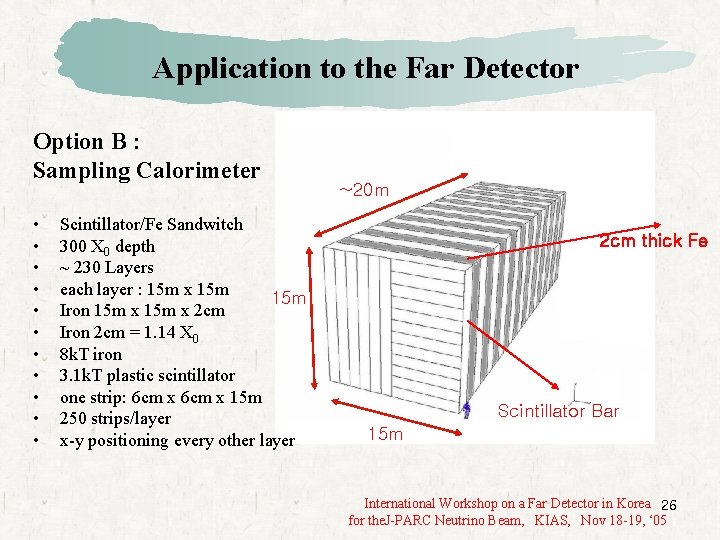 Application to the Far Detector

Option B :
Sampling Calorimeter

• Scintillator/Fe Sandwitch
• 300 $X_0$ depth
• ~ 230 Layers
• each layer : 15m x 15m
• Iron 15m x 15m x 2cm
• Iron 2cm = 1.14 $X_0$
• 8kT iron
• 3.1kT plastic scintillator
• one strip: 6cm x 6cm x 15m
• 250 strips/layer
• x-y positioning every other layer

~20m
2cm thick Fe
15m
Scintillator Bar
15m

International Workshop on a Far Detector in Korea
for theJ-PARC Neutrino Beam, KIAS, Nov 18-19, '05
26